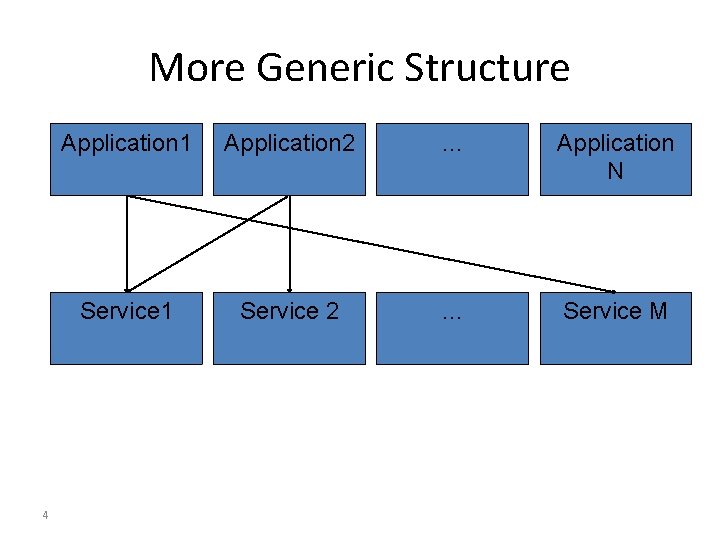 More Generic Structure

Application1

Application2

...

Application N

Service1

Service 2

...

Service M

4